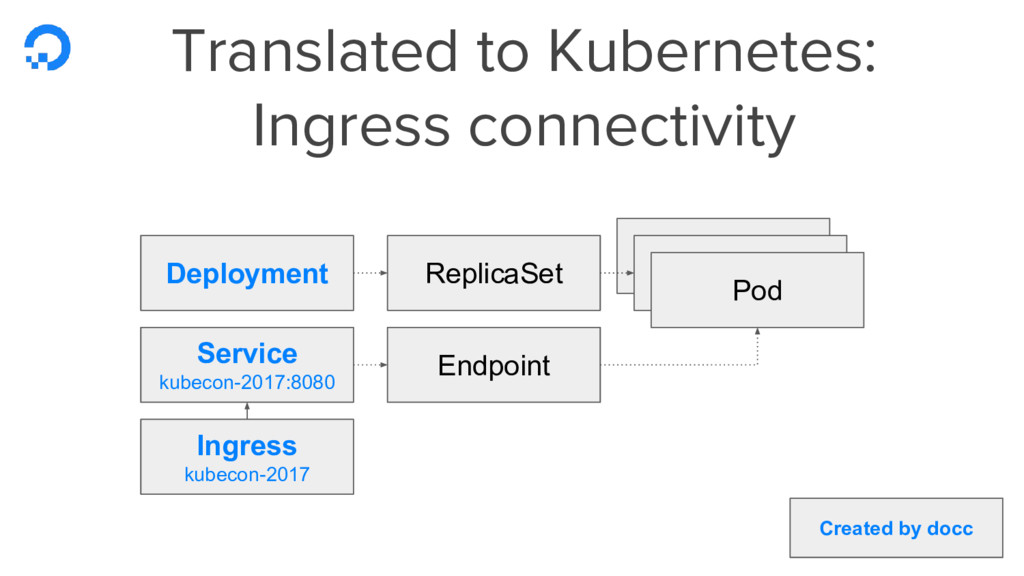 Translated to Kubernetes: Ingress connectivity

Deployment

ReplicaSet

Pod

Service
kubecon-2017:8080

Endpoint

Ingress
kubecon-2017

Created by docc